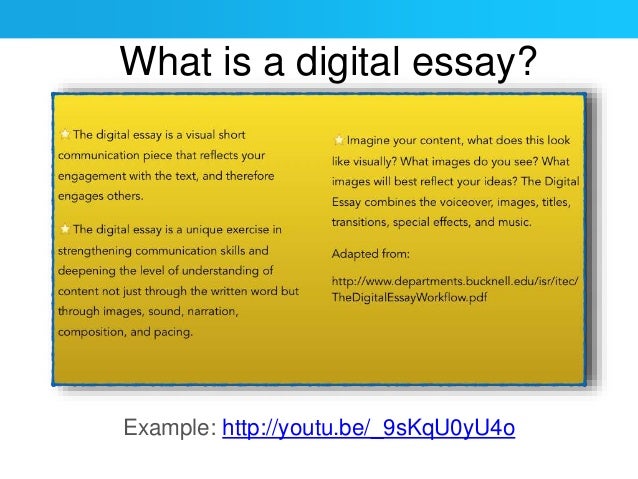 What is a digital essay?

The digital essay is a visual short communication piece that reflects your engagement with the text, and therefore engages others.

The digital essay is a unique exercise in strengthening communication skills and deepening the level of understanding of content not just through the written word but through images, sound, narration, composition, and pacing.

Imagine your content, what does this look like visually? What images do you see? What images will best reflect your ideas? The Digital Essay combines the voiceover, images, titles, transitions, special effects, and music.

Adapted from:

http://www.departments.bucknell.edu/isr/itec/TheDigitalEssayWorkflow.pdf

Example: http://youtu.be/_9sKqU0yU4o